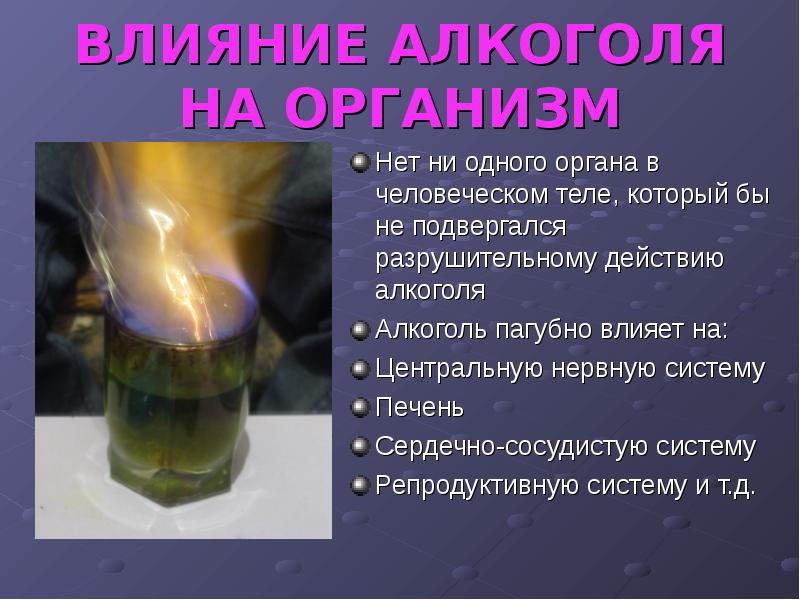 ВЛИЯНИЕ АЛКОГОЛЯ НА ОРГАНИЗМ

Нет ни одного органа в человеческом теле, который бы не подвергался разрушительному действию алкоголя

Алкоголь пагубно влияет на:

Центральную нервную систему

Печень

Сердечно-сосудистую систему

Репродуктивную систему и т.д.